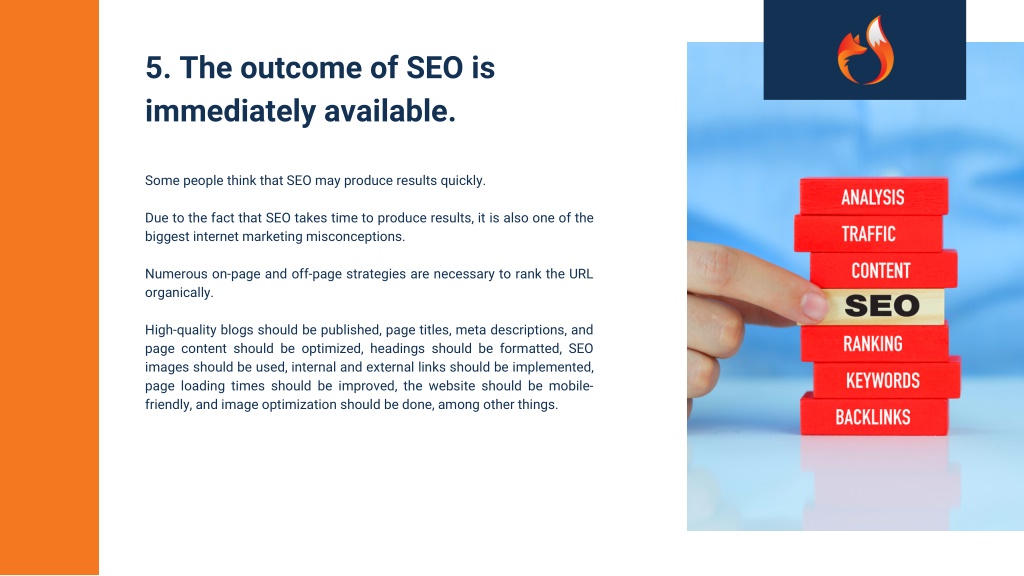 5. The outcome of SEO is immediately available.

Some people think that SEO may produce results quickly.

Due to the fact that SEO takes time to produce results, it is also one of the biggest internet marketing misconceptions.

Numerous on-page and off-page strategies are necessary to rank the URL organically.

High-quality blogs should be published, page titles, meta descriptions, and page content should be optimized, headings should be formatted, SEO images should be used, internal and external links should be implemented, page loading times should be improved, the website should be mobile-friendly, and image optimization should be done, among other things.

ANALYSIS
TRAFFIC
CONTENT
SEO
RANKING
KEYWORDS
BACKLINKS